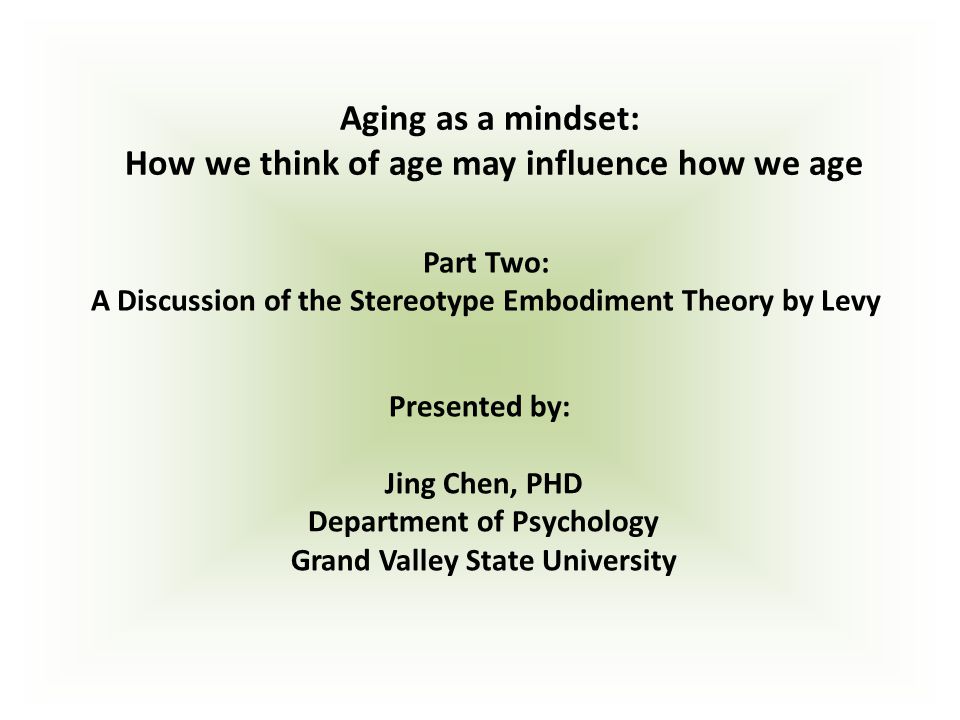 Aging as a mindset:
How we think of age may influence how we age

Part Two:
A Discussion of the Stereotype Embodiment Theory by Levy

Presented by:

Jing Chen, PHD
Department of Psychology
Grand Valley State University